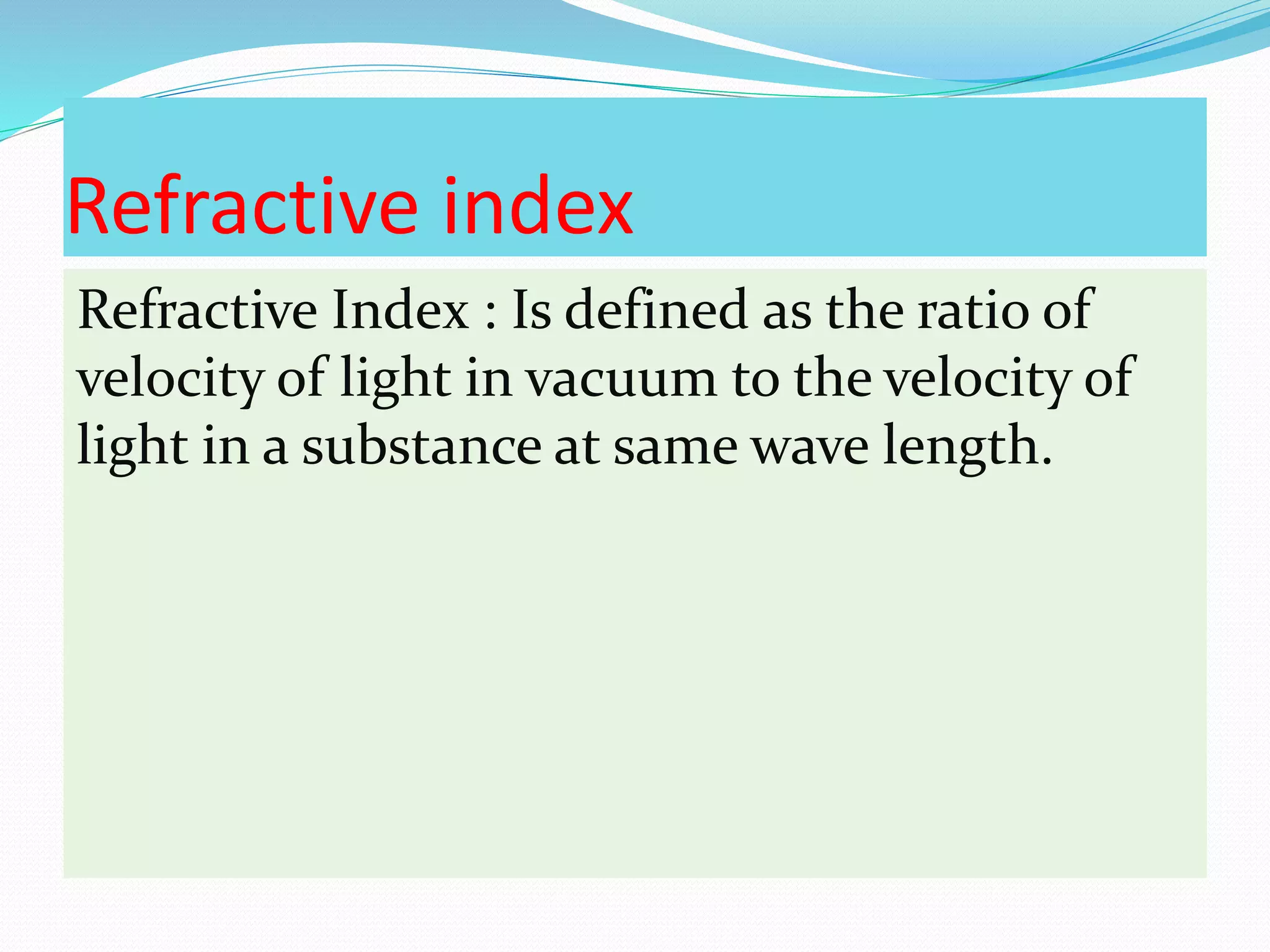 Refractive index

Refractive Index : Is defined as the ratio of velocity of light in vacuum to the velocity of light in a substance at same wave length.